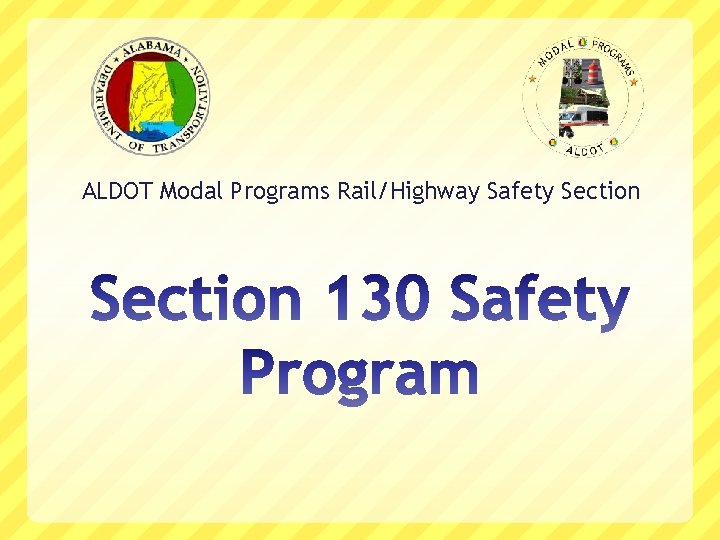 ALABAMA DEPARTMENT OF TRANSPORTATION

MODAL PROGRAMS ALDOT

ALDOT Modal Programs Rail/Highway Safety Section

Section 130 Safety Program